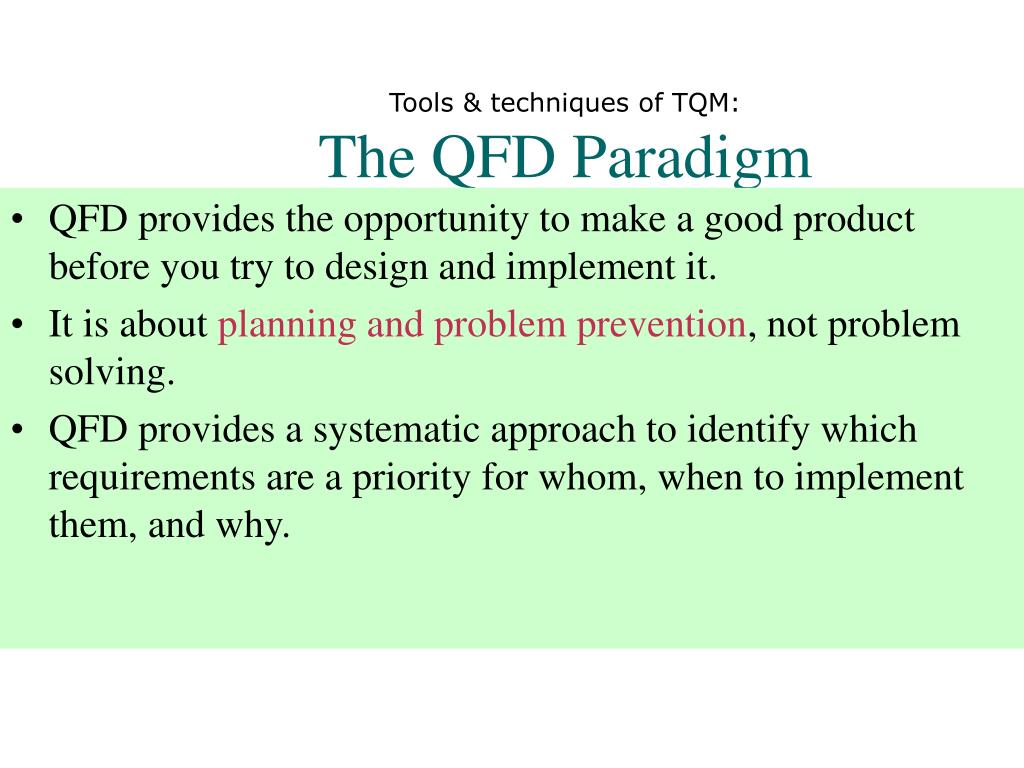 Tools & techniques of TQM:

The QFD Paradigm

• QFD provides the opportunity to make a good product before you try to design and implement it.

• It is about planning and problem prevention, not problem solving.

• QFD provides a systematic approach to identify which requirements are a priority for whom, when to implement them, and why.